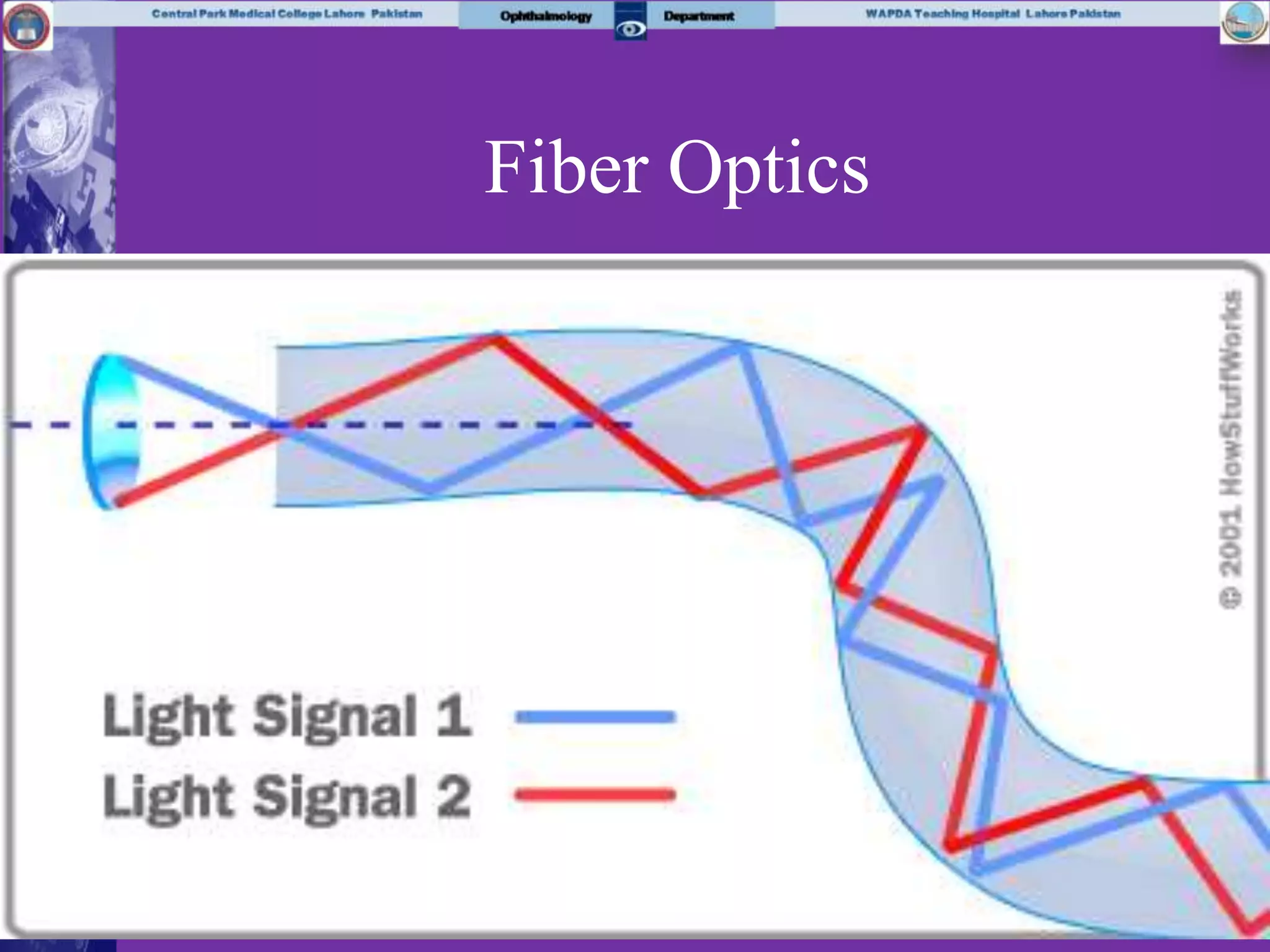 Central Park Medical College Lahore Pakistan

Ophthalmology

Department

WAPDA Teaching Hospital Lahore Pakistan

Fiber Optics

© 2001 HowStuffWorks

Light Signal 1

Light Signal 2